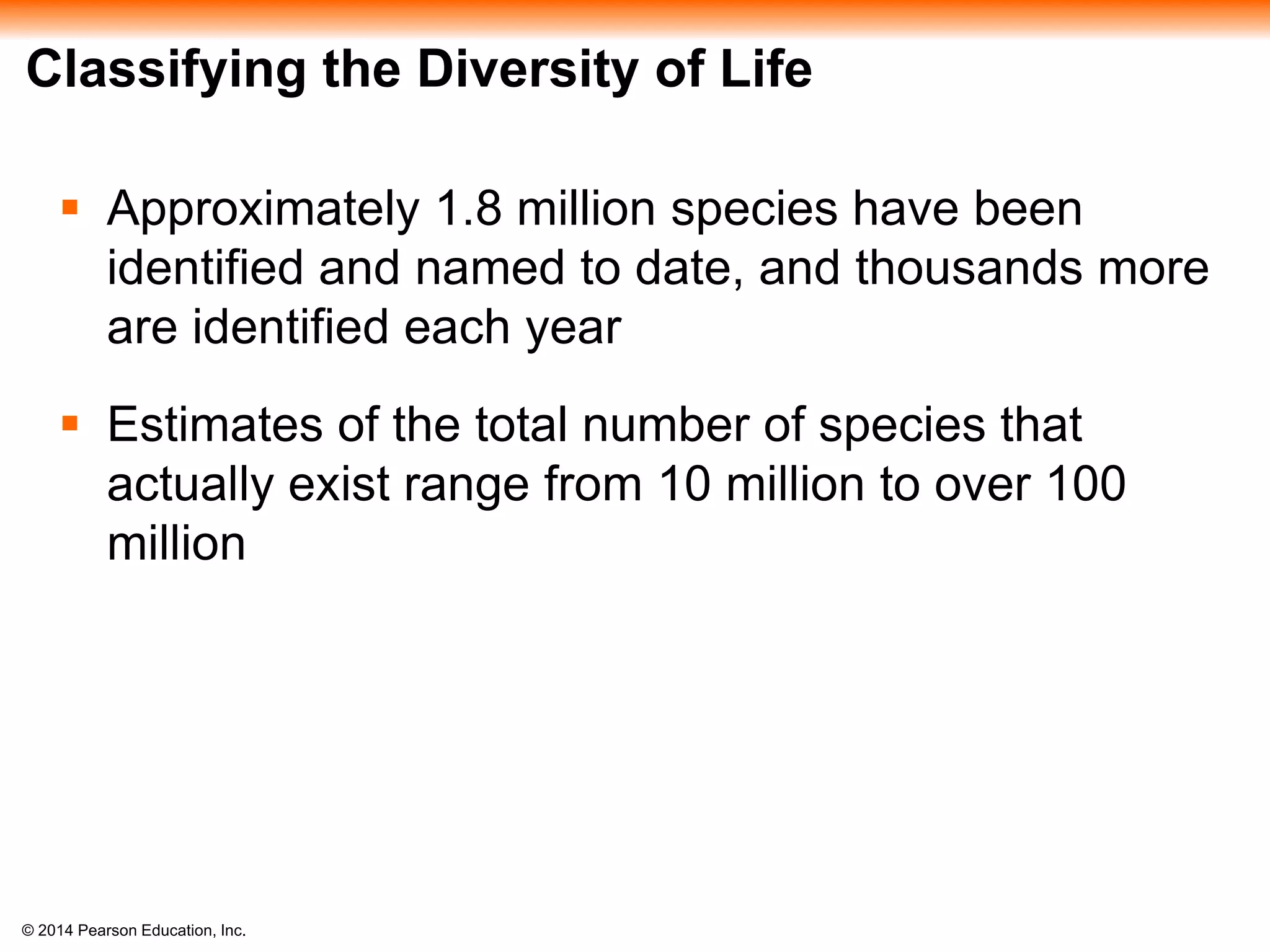 Classifying the Diversity of Life

▪ Approximately 1.8 million species have been identified and named to date, and thousands more are identified each year

▪ Estimates of the total number of species that actually exist range from 10 million to over 100 million

© 2014 Pearson Education, Inc.